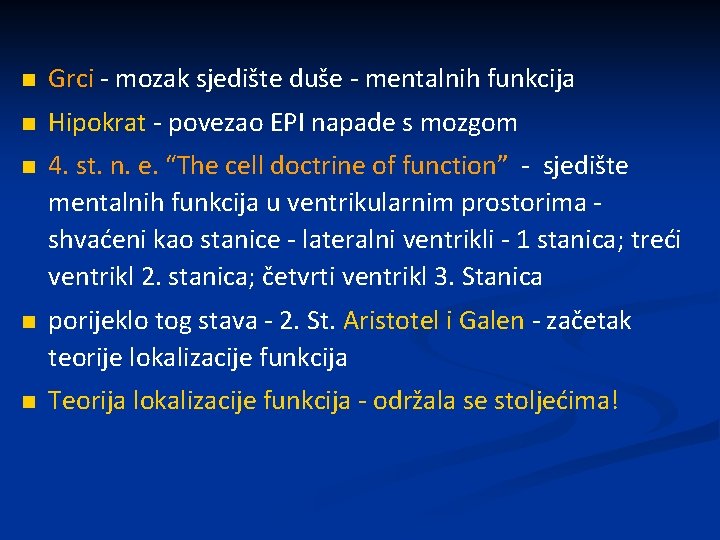 Grci - mozak sjedište duše - mentalnih funkcija

Hipokrat - povezao EPI napade s mozgom

4. st. n. e. “The cell doctrine of function” - sjedište mentalnih funkcija u ventrikularnim prostorima - shvaćeni kao stanice - lateralni ventrikli - 1 stanica; treći ventrikl 2. stanica; četvrti ventrikl 3. Stanica

porijeklo tog stava - 2. St. Aristotel i Galen - začetak teorije lokalizacije funkcija

Teorija lokalizacije funkcija - održala se stoljećima!